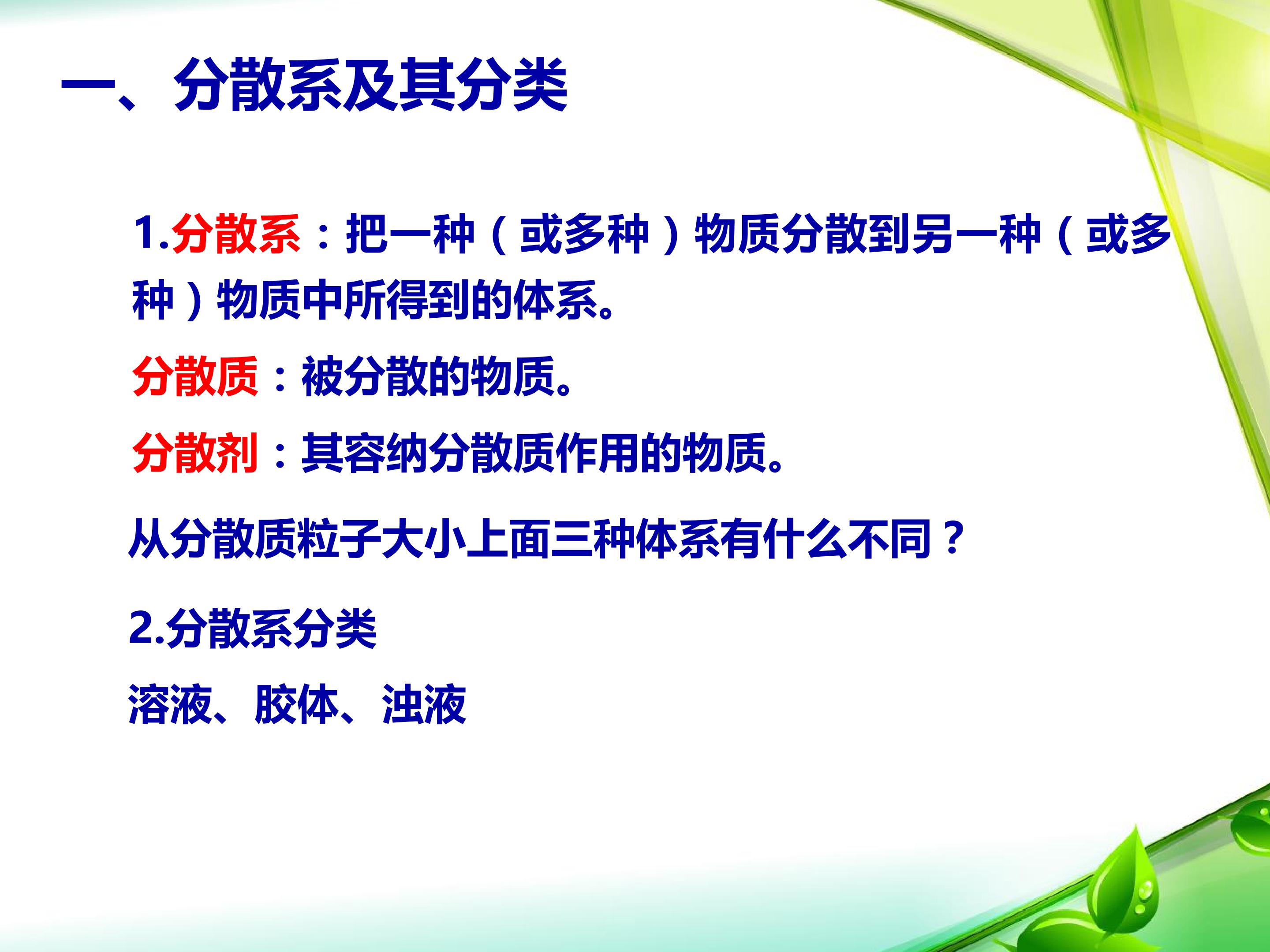 一、分散系及其分类

1.分散系：把一种（或多种）物质分散到另一种（或多种）物质中所得到的体系。

分散质：被分散的物质。

分散剂：其容纳分散质作用的物质。

从分散质粒子大小上面三种体系有什么不同？

2.分散系分类

溶液、胶体、浊液